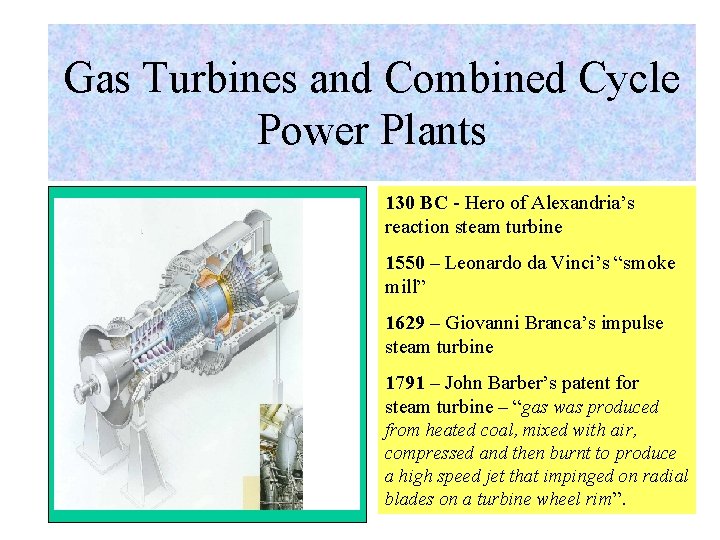 Gas Turbines and Combined Cycle Power Plants

130 BC - Hero of Alexandria's reaction steam turbine

1550 – Leonardo da Vinci's "smoke mill"

1629 – Giovanni Branca's impulse steam turbine

1791 – John Barber's patent for steam turbine – "gas was produced from heated coal, mixed with air, compressed and then burnt to produce a high speed jet that impinged on radial blades on a turbine wheel rim".